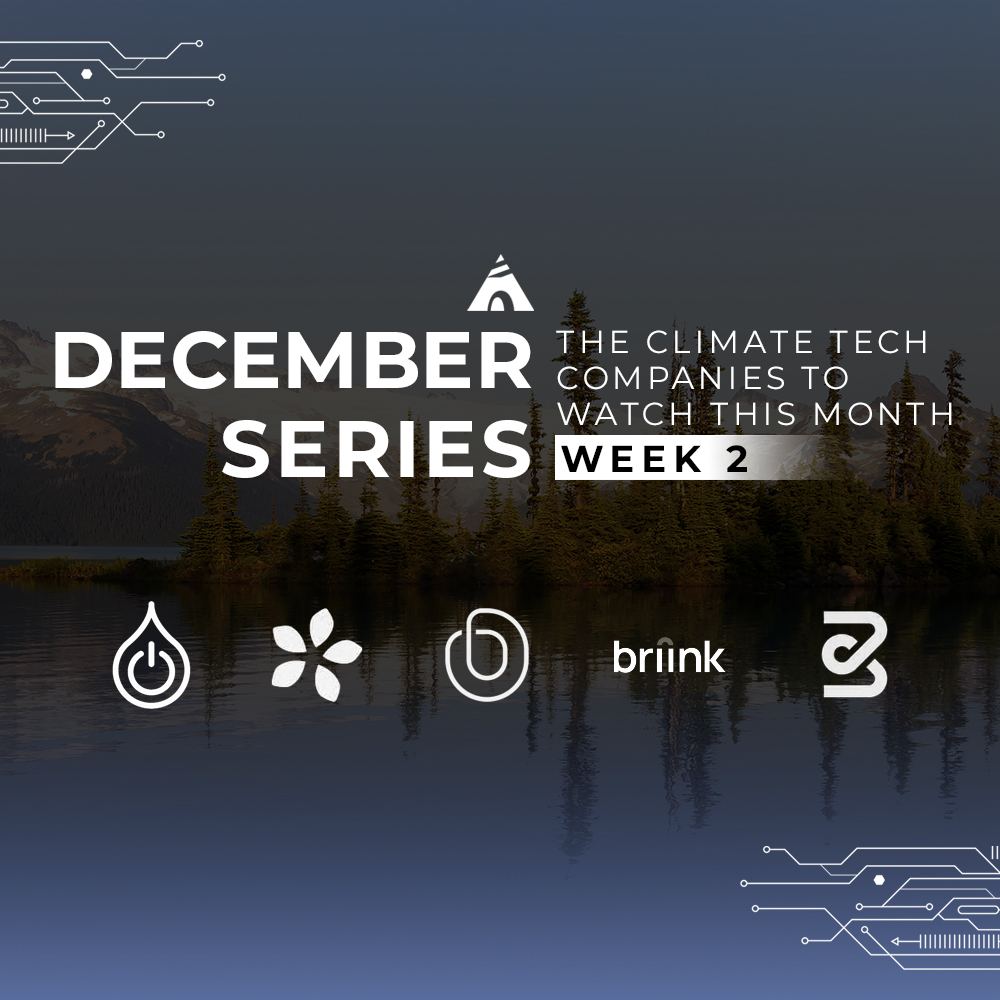 DECEMBER SERIES

THE CLIMATE TECH COMPANIES TO WATCH THIS MONTH

WEEK 2

briink